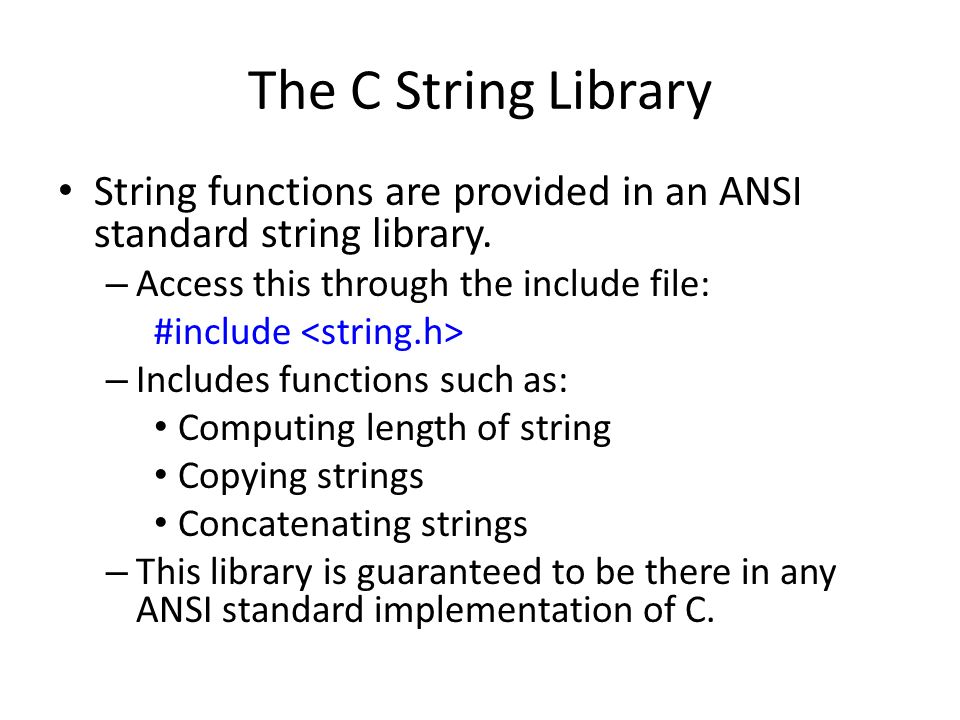 The C String Library

• String functions are provided in an ANSI standard string library.
– Access this through the include file:
#include <string.h>
– Includes functions such as:
• Computing length of string
• Copying strings
• Concatenating strings
– This library is guaranteed to be there in any ANSI standard implementation of C.